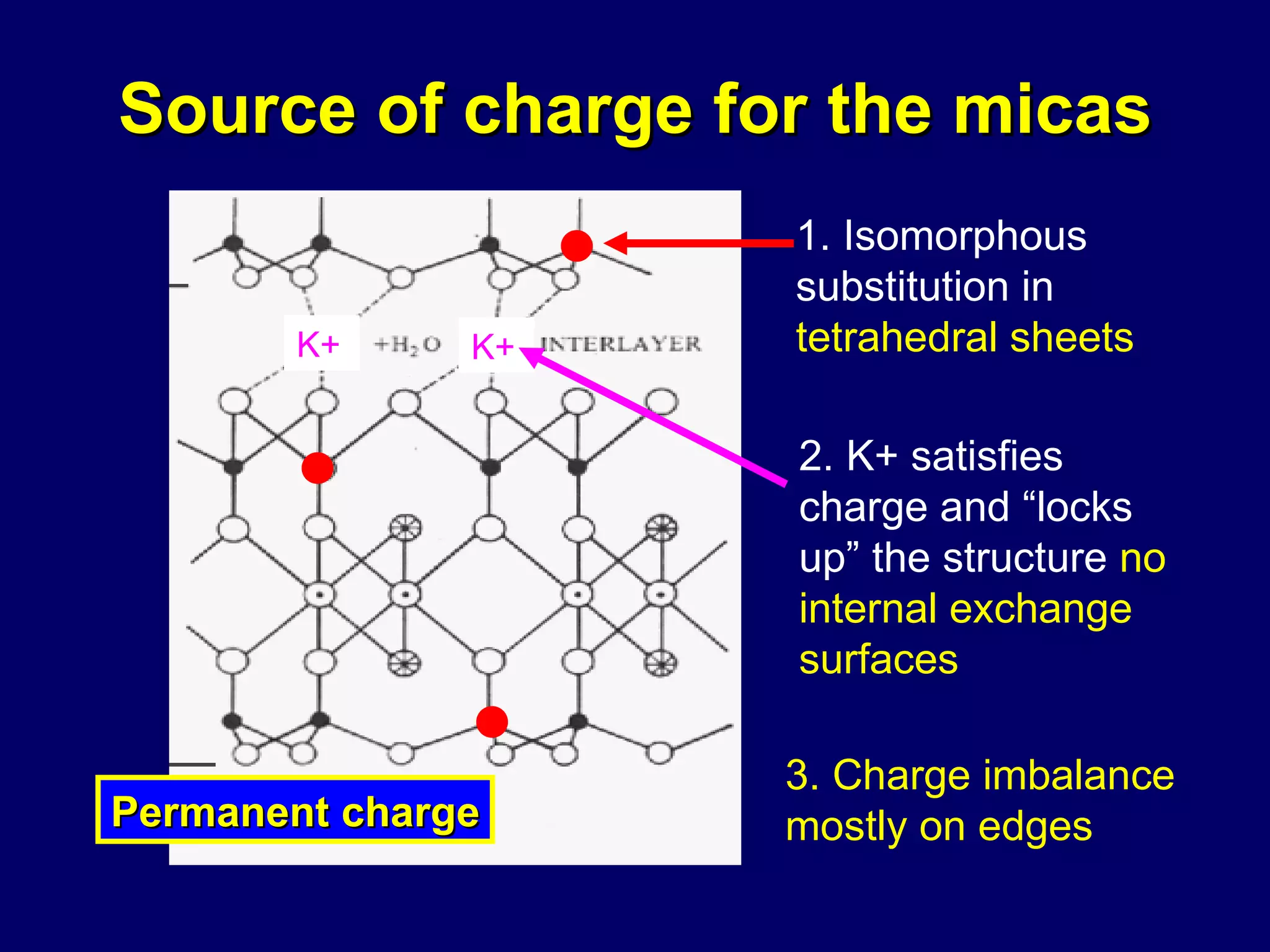 Source of charge for the micas

K+ $+H_2O$ K+ INTERLAYER

Permanent charge

1. Isomorphous substitution in tetrahedral sheets

2. K+ satisfies charge and “locks up” the structure no internal exchange surfaces

3. Charge imbalance mostly on edges